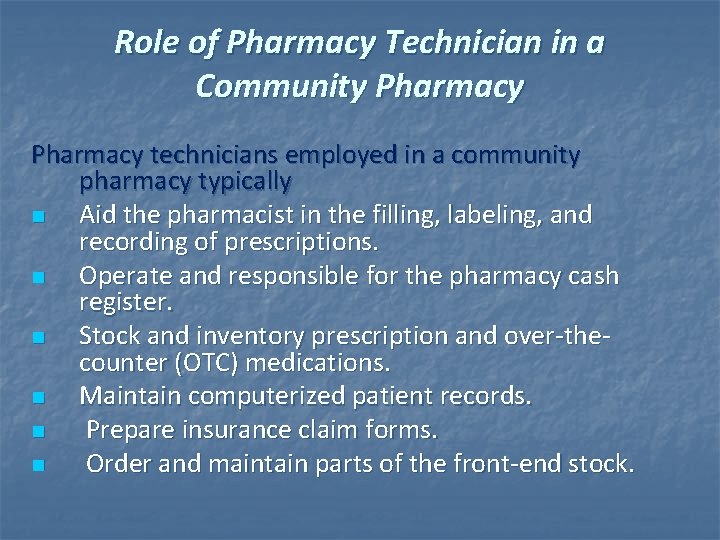 Role of Pharmacy Technician in a Community Pharmacy

Pharmacy technicians employed in a community pharmacy typically

- Aid the pharmacist in the filling, labeling, and recording of prescriptions.
- Operate and responsible for the pharmacy cash register.
- Stock and inventory prescription and over-the-counter (OTC) medications.
- Maintain computerized patient records.
- Prepare insurance claim forms.
- Order and maintain parts of the front-end stock.